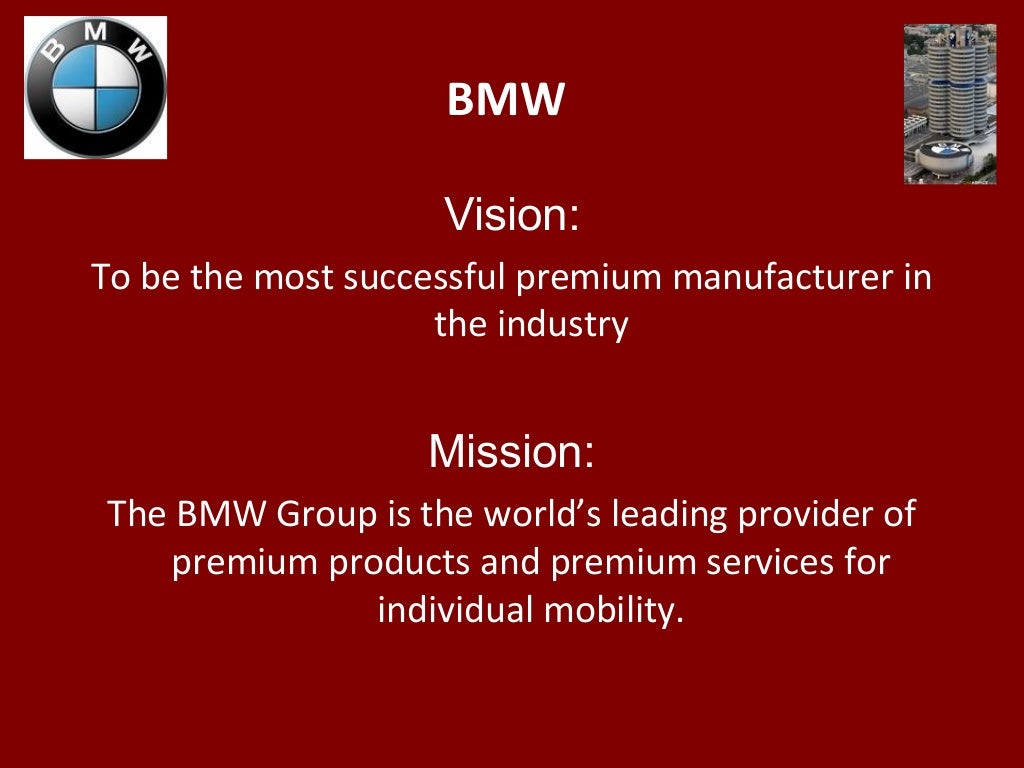 BMW

BMW

Vision:

To be the most successful premium manufacturer in the industry

Mission:

The BMW Group is the world's leading provider of premium products and premium services for individual mobility.